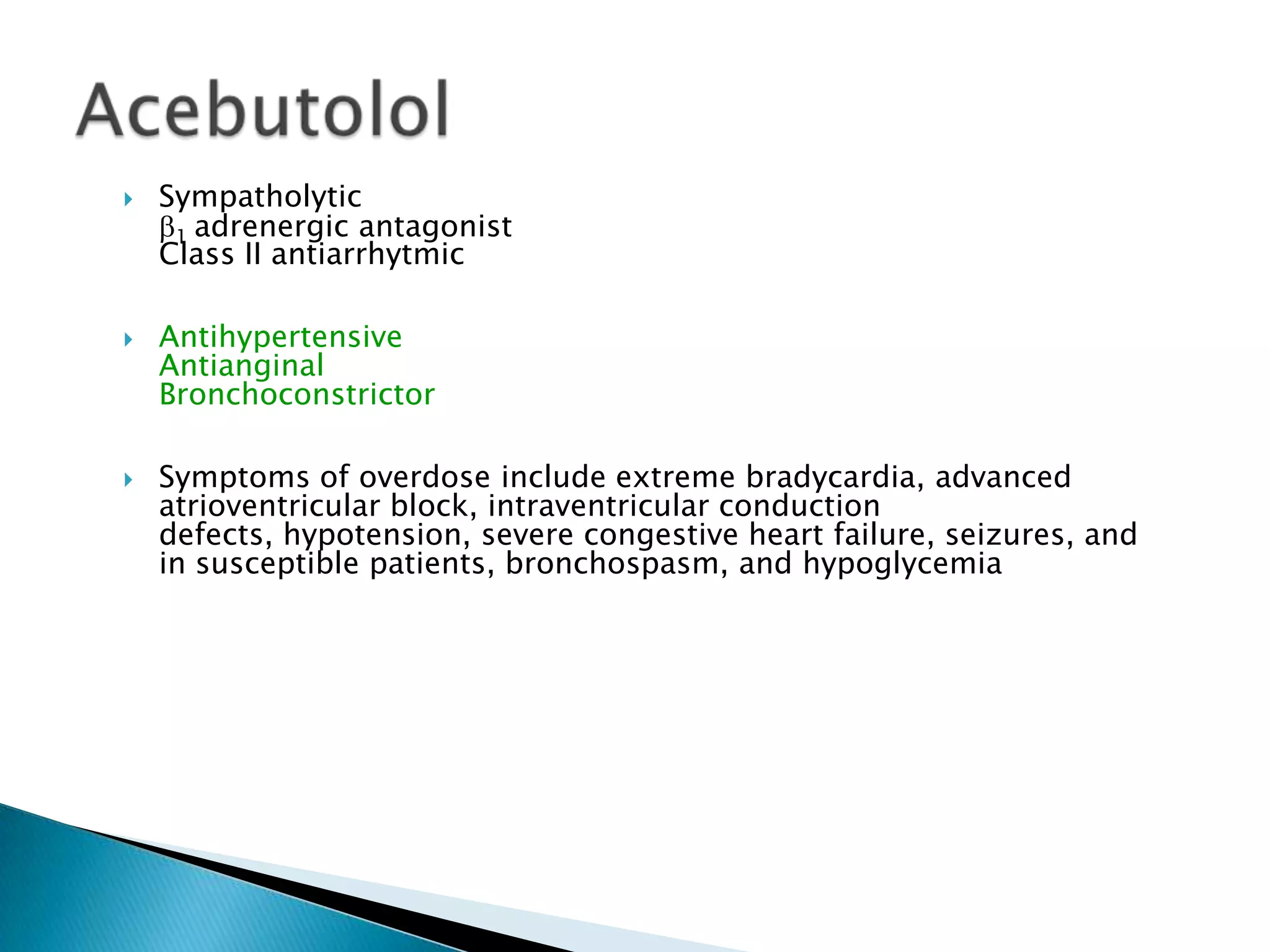 Acebutolol

Sympatholytic
$\beta_1$ adrenergic antagonist
Class II antiarrhytmic

Antihypertensive
Antianginal
Bronchoconstrictor

Symptoms of overdose include extreme bradycardia, advanced atrioventricular block, intraventricular conduction defects, hypotension, severe congestive heart failure, seizures, and in susceptible patients, bronchospasm, and hypoglycemia